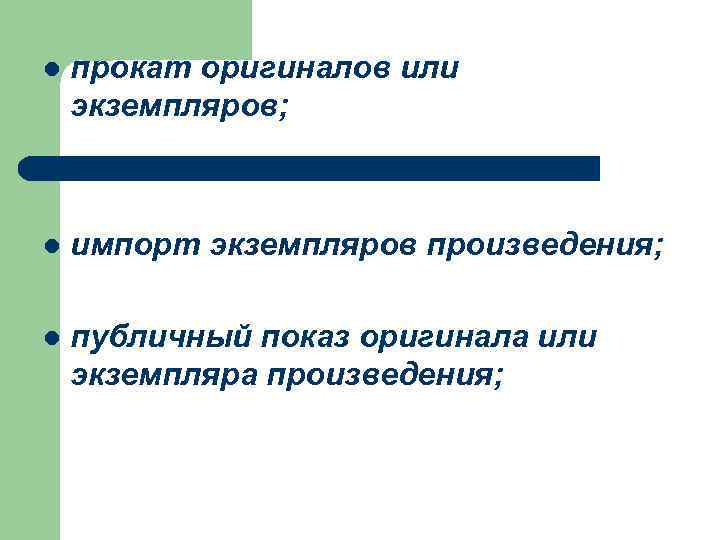 - прокат оригиналов или экземпляров;

- импорт экземпляров произведения;

- публичный показ оригинала или экземпляра произведения;